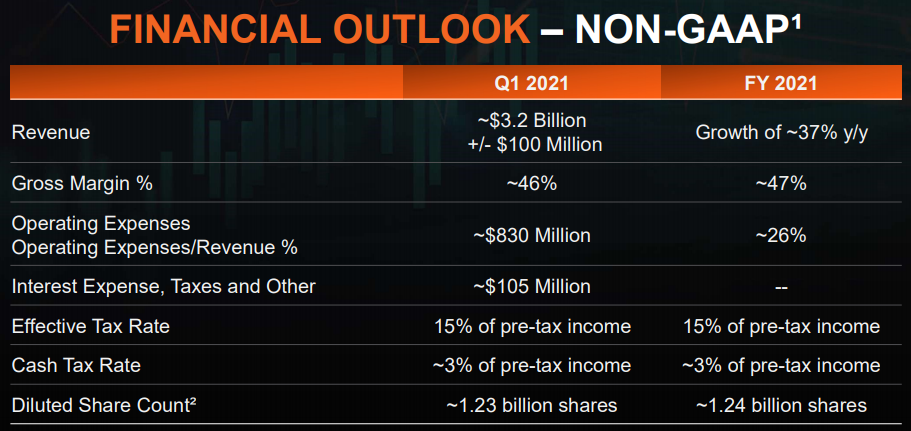 FINANCIAL OUTLOOK – NON-GAAP$^{1}$

|  | Q1 2021 | FY 2021 |
|---|---|---|
| Revenue | ~$3.2 Billion +/- $100 Million | Growth of ~37% y/y |
| Gross Margin % | ~46% | ~47% |
| Operating Expenses Operating Expenses/Revenue % | ~$830 Million | ~26% |
| Interest Expense, Taxes and Other | ~$105 Million | -- |
| Effective Tax Rate | 15% of pre-tax income | 15% of pre-tax income |
| Cash Tax Rate | ~3% of pre-tax income | ~3% of pre-tax income |
| Diluted Share Count$^{2}$ | ~1.23 billion shares | ~1.24 billion shares |